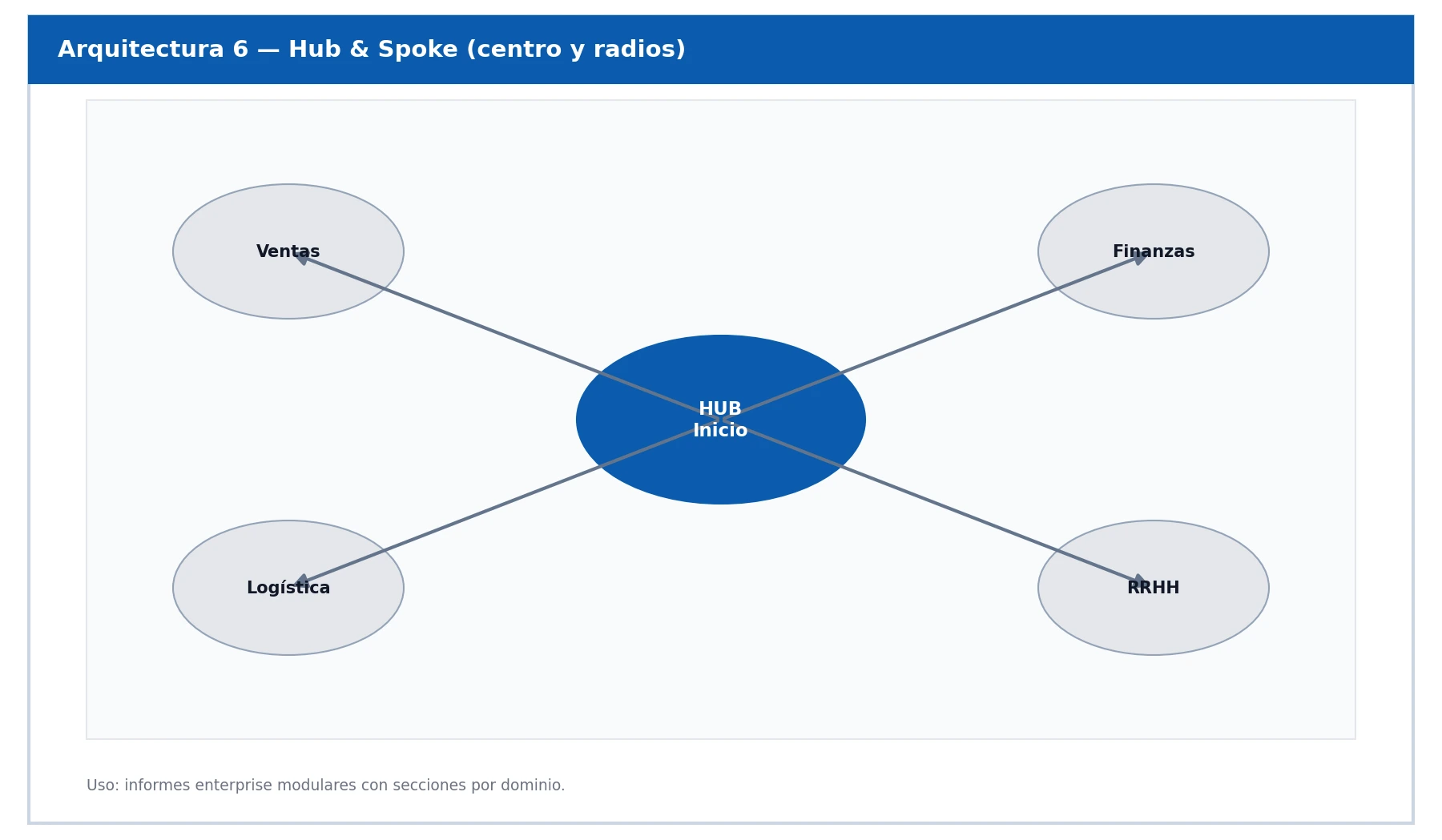 Arquitectura 6 — Hub & Spoke (centro y radios)

Ventas

Finanzas

HUB
Inicio

Logística

RRHH

Uso: informes enterprise modulares con secciones por dominio.